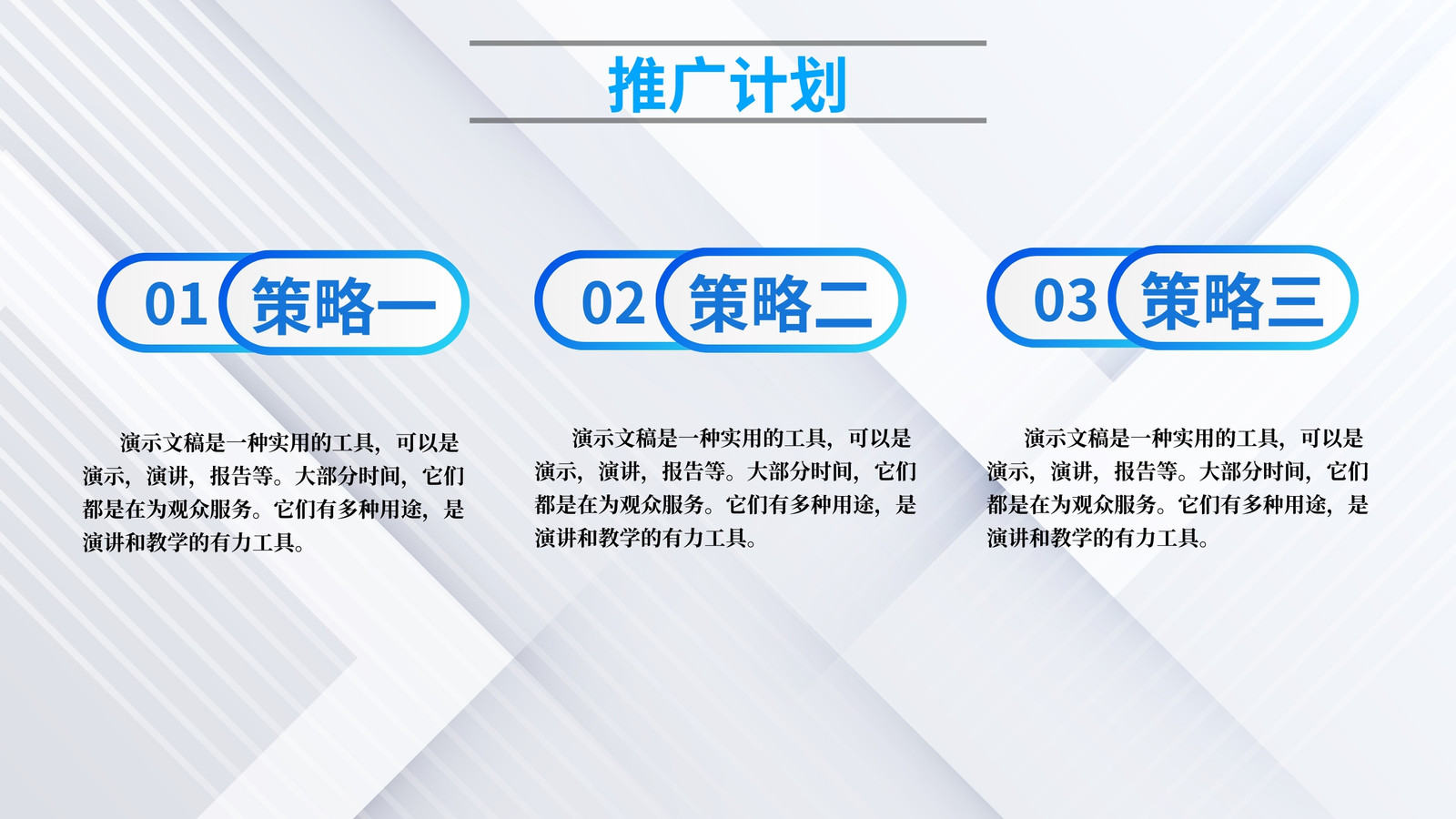 推广计划

01 策略一

演示文稿是一种实用的工具，可以是演示，演讲，报告等。大部分时间，它们都是在为观众服务。它们有多种用途，是演讲和教学的有力工具。

02 策略二

演示文稿是一种实用的工具，可以是演示，演讲，报告等。大部分时间，它们都是在为观众服务。它们有多种用途，是演讲和教学的有力工具。

03 策略三

演示文稿是一种实用的工具，可以是演示，演讲，报告等。大部分时间，它们都是在为观众服务。它们有多种用途，是演讲和教学的有力工具。